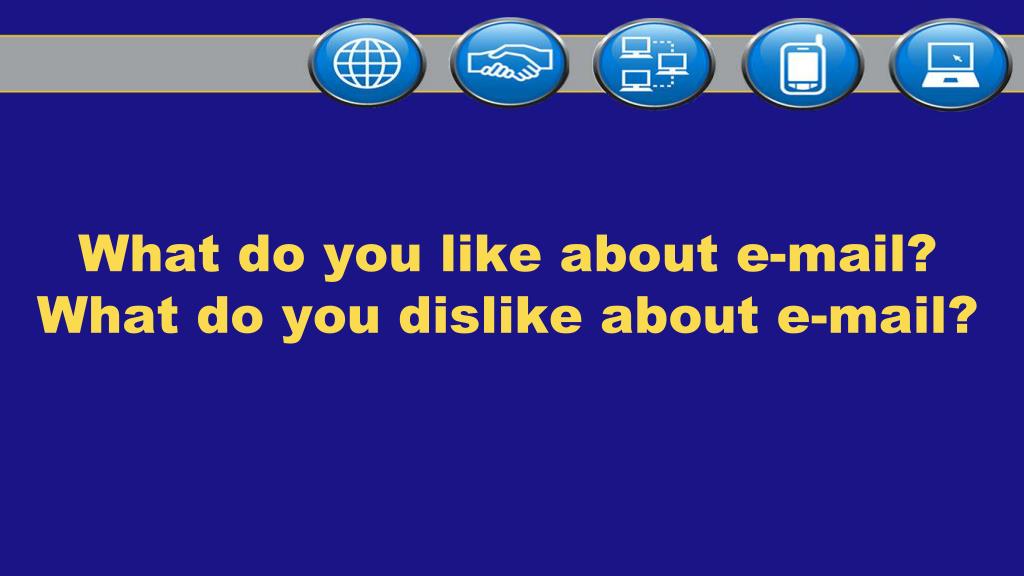 What do you like about e-mail?
What do you dislike about e-mail?